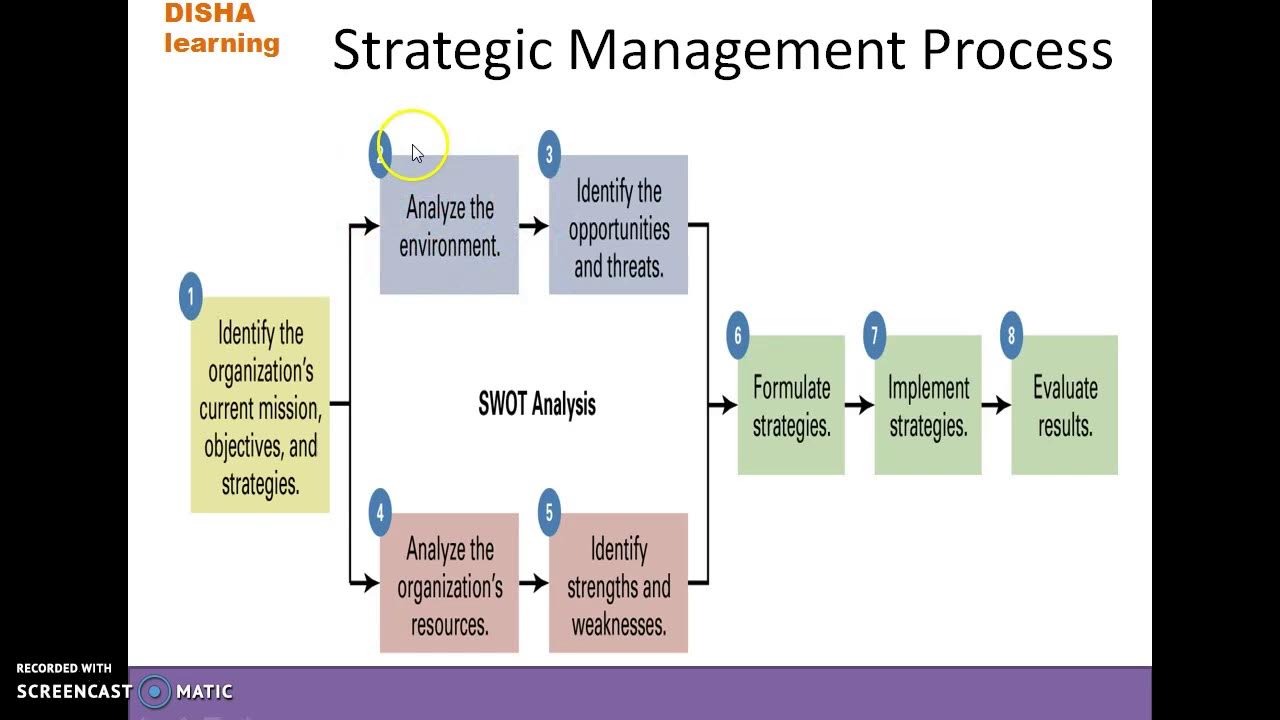 DISHA
learning

Strategic Management Process

1
Identify the organization's current mission, objectives, and strategies.

2
Analyze the environment.

3
Identify the opportunities and threats.

SWOT Analysis

4
Analyze the organization's resources.

5
Identify strengths and weaknesses.

6
Formulate strategies.

7
Implement strategies.

8
Evaluate results.

RECORDED WITH
SCREENCAST MATIC